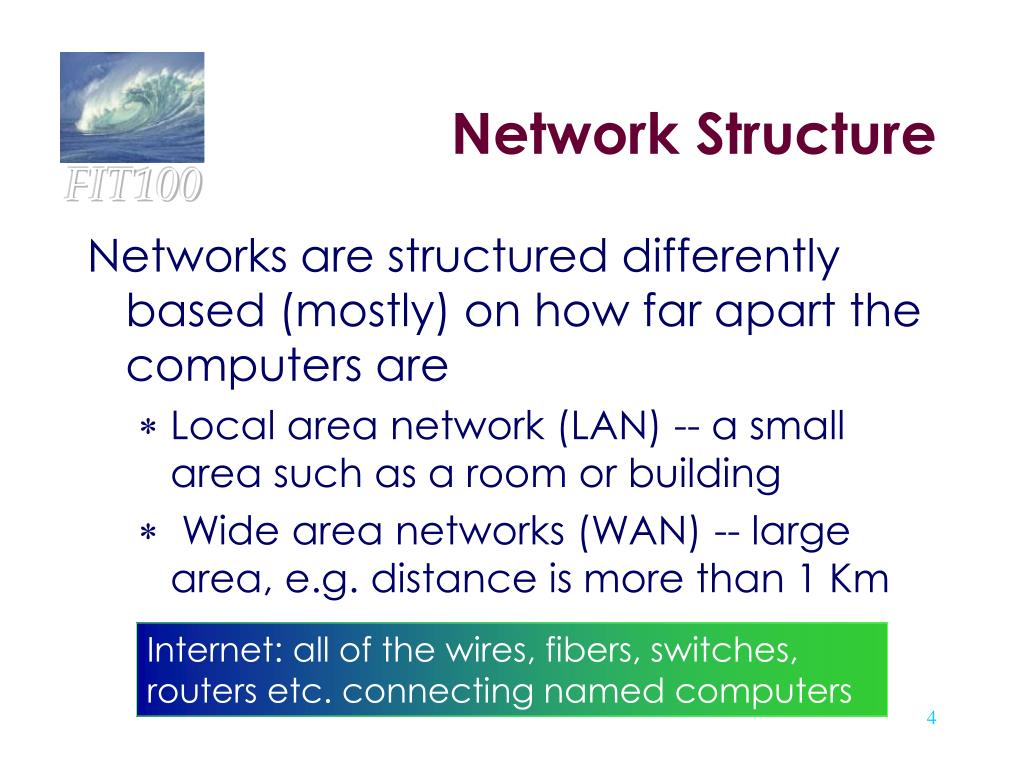 FIT100

Network Structure

Networks are structured differently based (mostly) on how far apart the computers are

∗ Local area network (LAN) -- a small area such as a room or building

∗ Wide area networks (WAN) -- large area, e.g. distance is more than 1 Km

Internet: all of the wires, fibers, switches, routers etc. connecting named computers

4